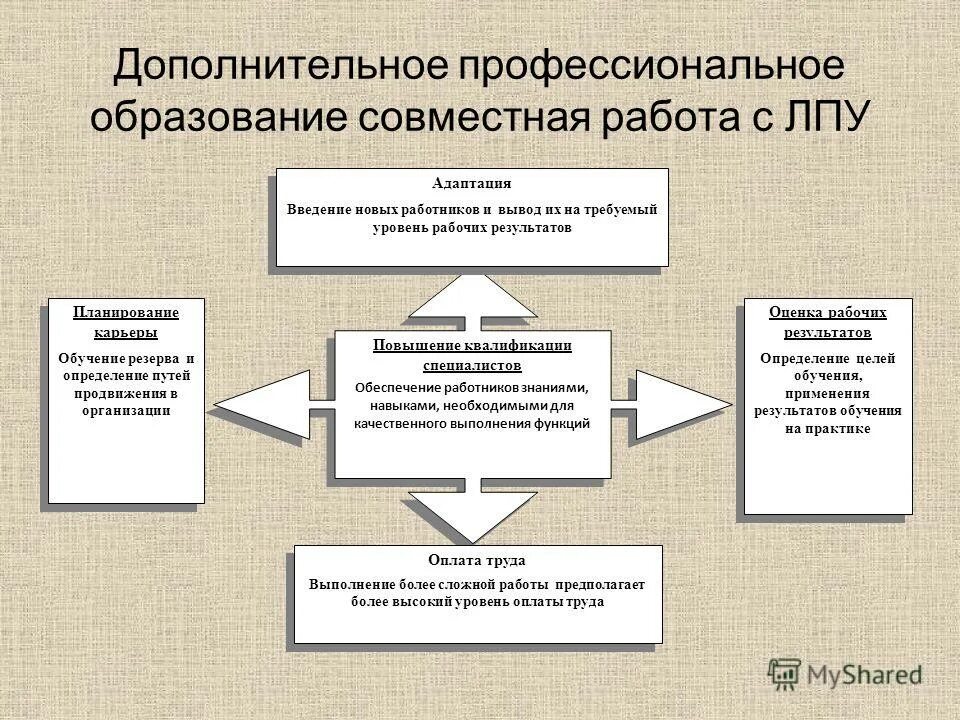 Дополнительное профессиональное образование совместная работа с ЛПУ

Адаптация
Введение новых работников и вывод их на требуемый уровень рабочих результатов

Планирование карьеры
Обучение резерва и определение путей продвижения в организации

Повышение квалификации специалистов
Обеспечение работников знаниями, навыками, необходимыми для качественного выполнения функций

Оценка рабочих результатов
Определение целей обучения, применения результатов обучения на практике

Оплата труда
Выполнение более сложной работы предполагает более высокий уровень оплаты труда

MyShared